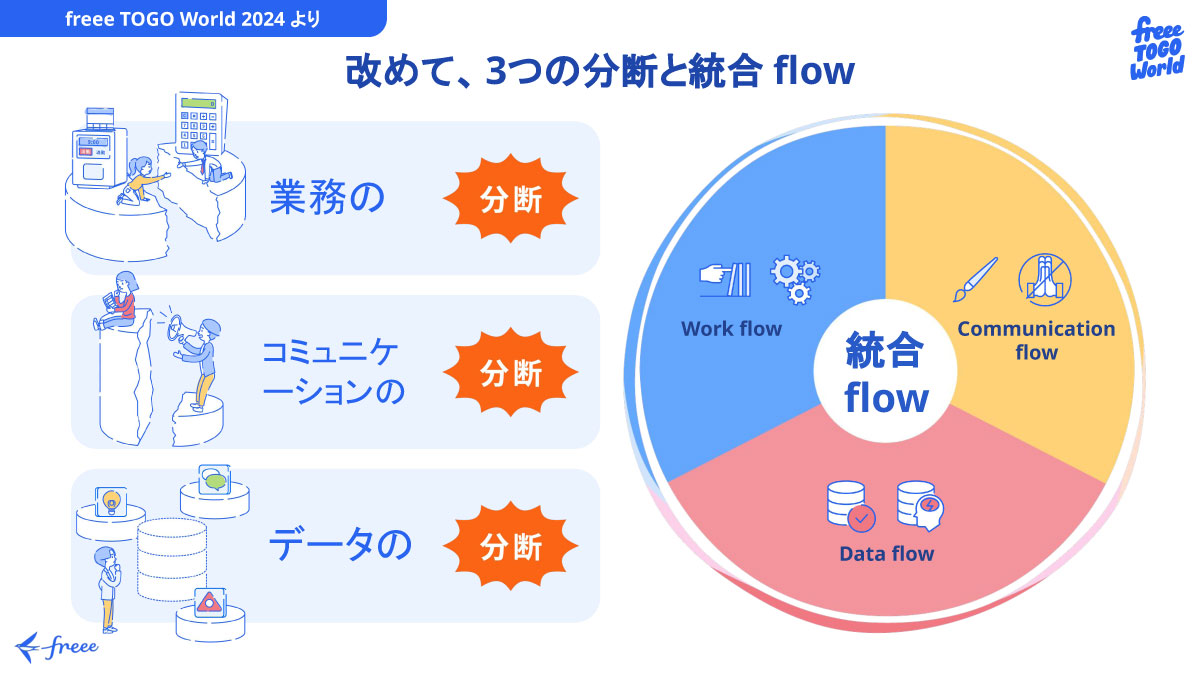 freee TOGO World 2024 より

freee TOGO World

改めて、3つの分断と統合 flow

業務の
分断

コミュニケーションの
分断

データの
分断

Work flow

Communication flow

統合 flow

Data flow

freee